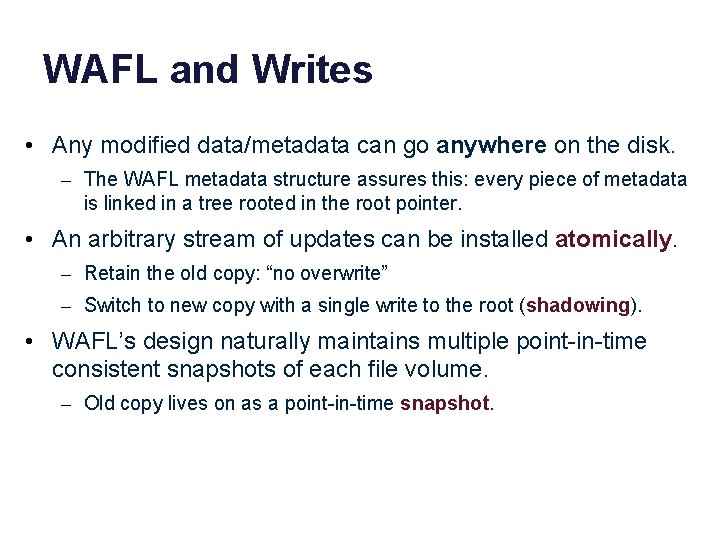 WAFL and Writes

• Any modified data/metadata can go anywhere on the disk.

– The WAFL metadata structure assures this: every piece of metadata is linked in a tree rooted in the root pointer.

• An arbitrary stream of updates can be installed atomically.

– Retain the old copy: “no overwrite”

– Switch to new copy with a single write to the root (shadowing).

• WAFL’s design naturally maintains multiple point-in-time consistent snapshots of each file volume.

– Old copy lives on as a point-in-time snapshot.